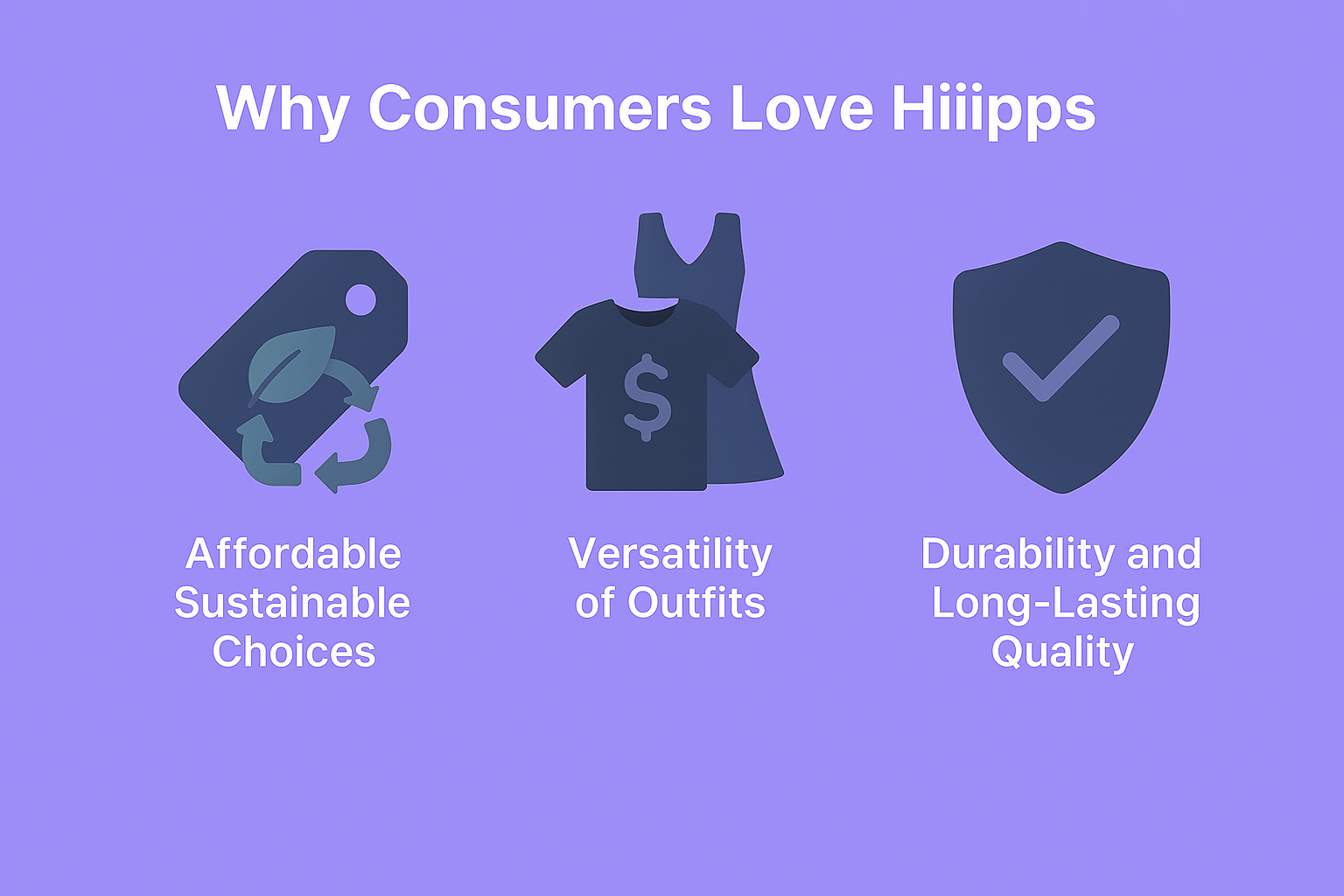 Why Consumers Love Hiiipps

$

Affordable Sustainable Choices

Versatility of Outfits

Durability and Long-Lasting Quality